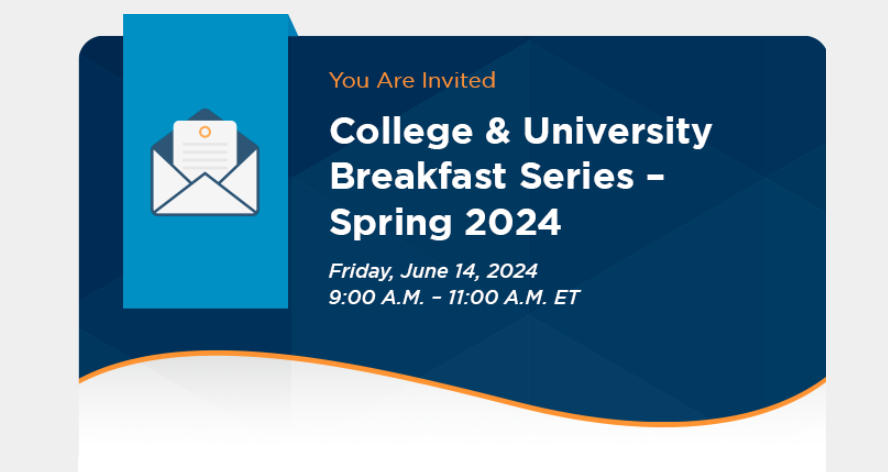 You Are Invited

College & University Breakfast Series – Spring 2024

Friday, June 14, 2024
9:00 A.M. – 11:00 A.M. ET